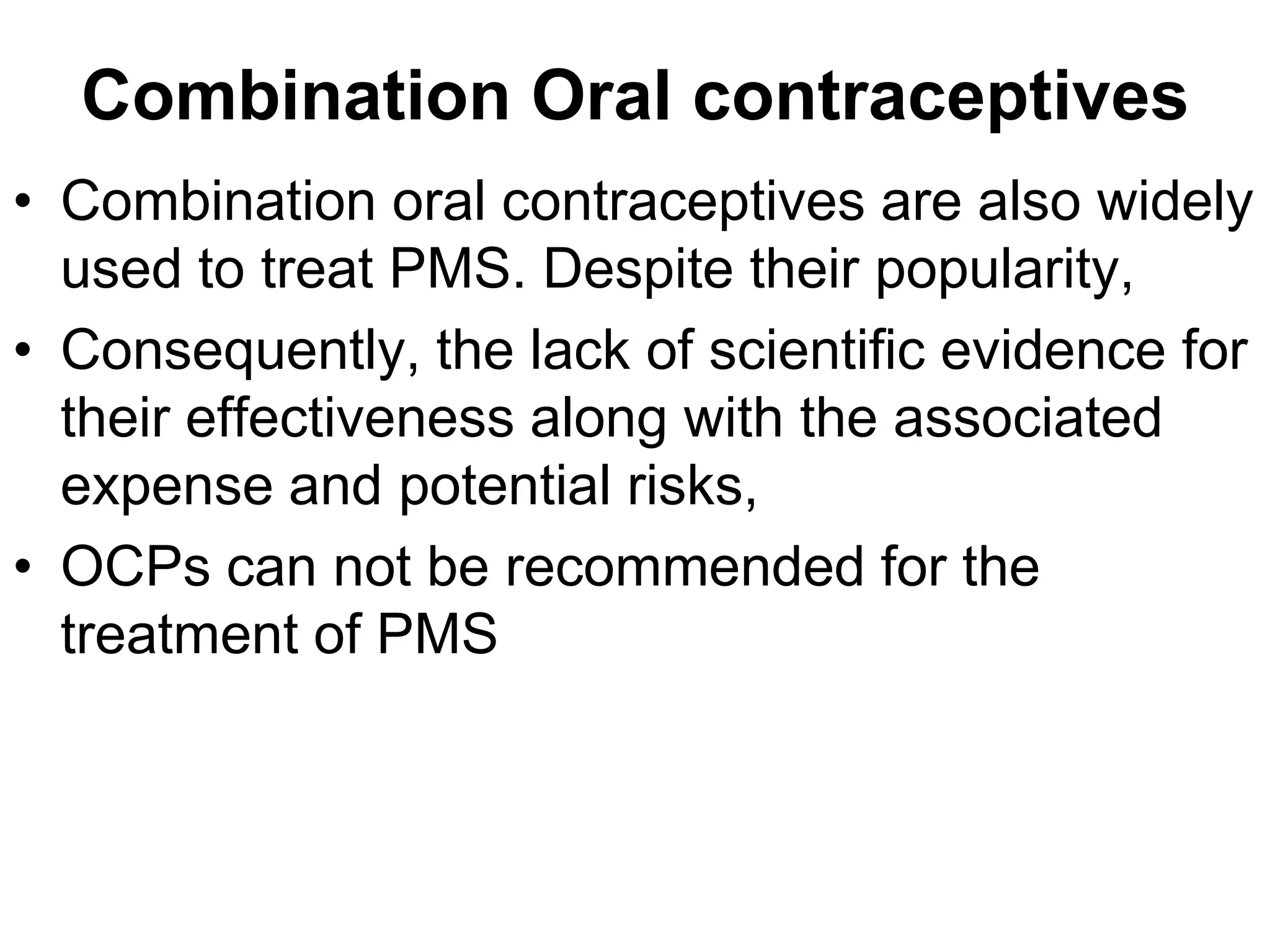 Combination Oral contraceptives

• Combination oral contraceptives are also widely used to treat PMS. Despite their popularity,

• Consequently, the lack of scientific evidence for their effectiveness along with the associated expense and potential risks,

• OCPs can not be recommended for the treatment of PMS